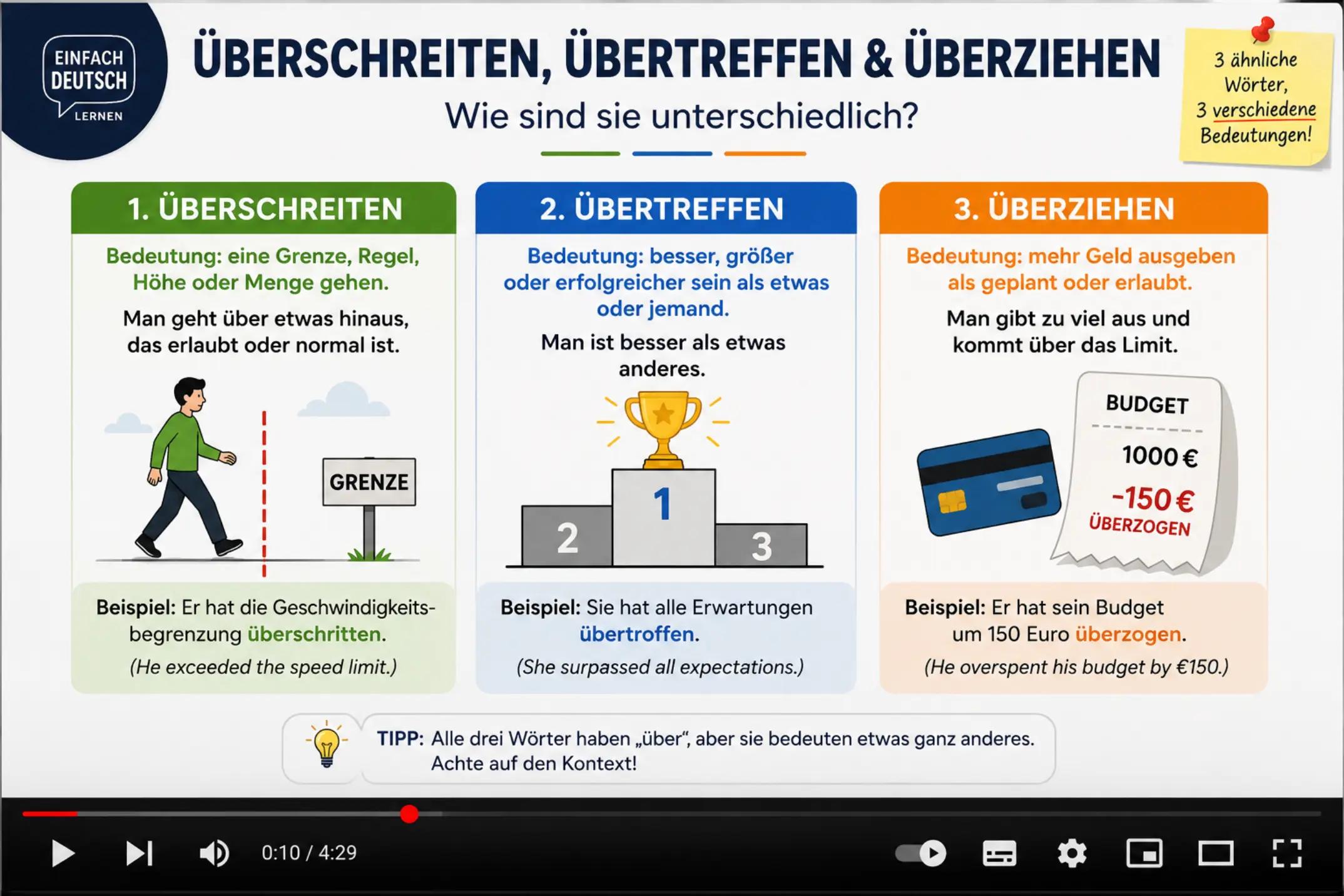 EINFACH DEUTSCH LERNEN

ÜBERSCHREITEN, ÜBERTREFFEN & ÜBERZIEHEN

Wie sind sie unterschiedlich?

3 ähnliche Wörter, 3 verschiedene Bedeutungen!

1. ÜBERSCHREITEN

Bedeutung: eine Grenze, Regel, Höhe oder Menge gehen.

Man geht über etwas hinaus, das erlaubt oder normal ist.

GRENZE

Beispiel: Er hat die Geschwindigkeitsbegrenzung überschritten.

(He exceeded the speed limit.)

2. ÜBERTREFFEN

Bedeutung: besser, größer oder erfolgreicher sein als etwas oder jemand.

Man ist besser als etwas anderes.

2 1 3

Beispiel: Sie hat alle Erwartungen übertroffen.

(She surpassed all expectations.)

3. ÜBERZIEHEN

Bedeutung: mehr Geld ausgeben als geplant oder erlaubt.

Man gibt zu viel aus und kommt über das Limit.

BUDGET

1000 €

-150 €

ÜBERZOGEN

Beispiel: Er hat sein Budget um 150 Euro überzogen.

(He overspent his budget by €150.)

TIPP: Alle drei Wörter haben „über“, aber sie bedeuten etwas ganz anderes. Achte auf den Kontext!

0:10 / 4:29